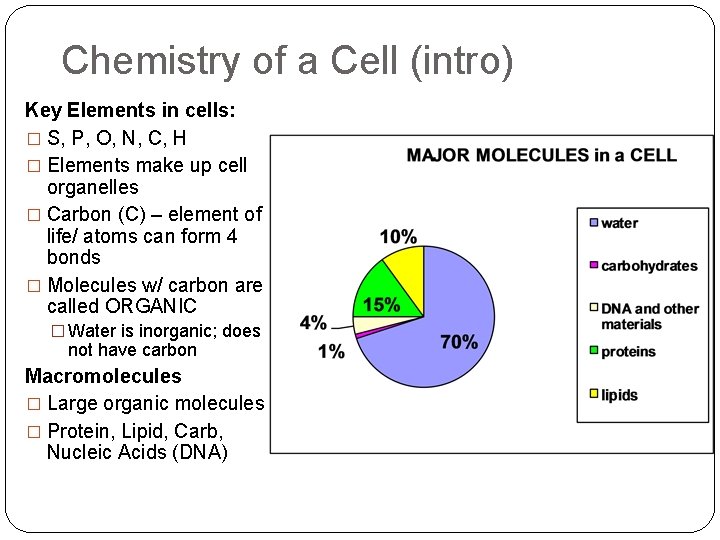 Chemistry of a Cell (intro)

Key Elements in cells:

□ S, P, O, N, C, H

□ Elements make up cell organelles

□ Carbon (C) – element of life/ atoms can form 4 bonds

□ Molecules w/ carbon are called ORGANIC

□ Water is inorganic; does not have carbon

Macromolecules

□ Large organic molecules

□ Protein, Lipid, Carb, Nucleic Acids (DNA)

MAJOR MOLECULES in a CELL

10%
15%
4%
1%
70%

water
carbohydrates
DNA and other materials
proteins
lipids